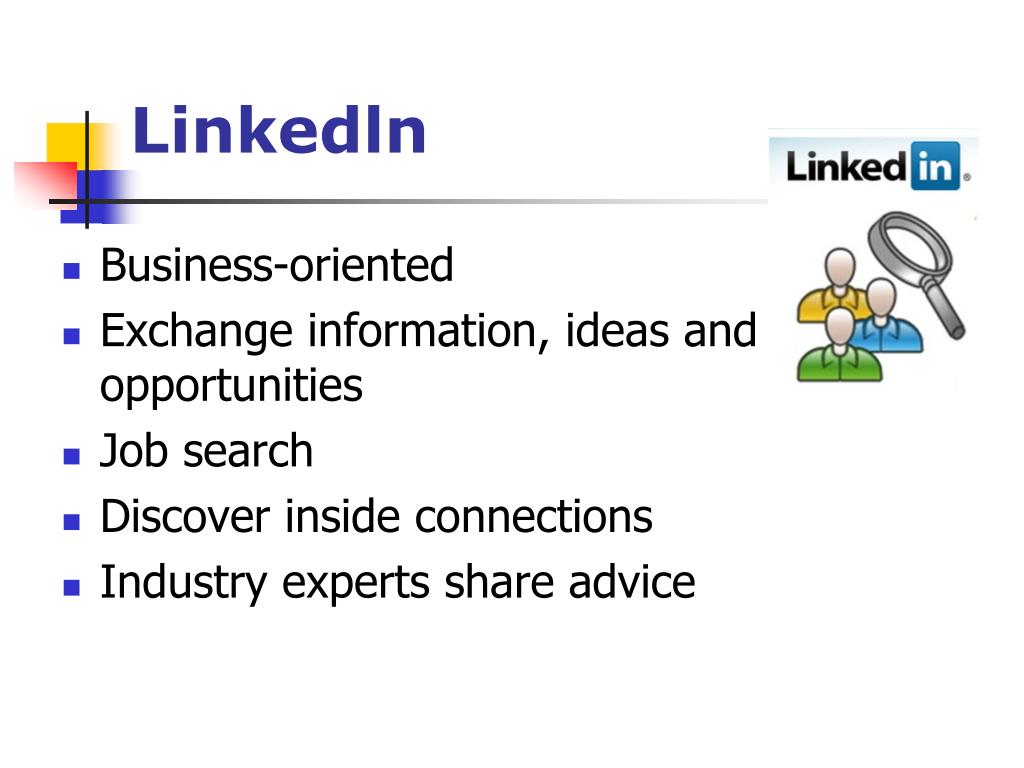 LinkedIn

Linked in®

- Business-oriented
- Exchange information, ideas and opportunities
- Job search
- Discover inside connections
- Industry experts share advice